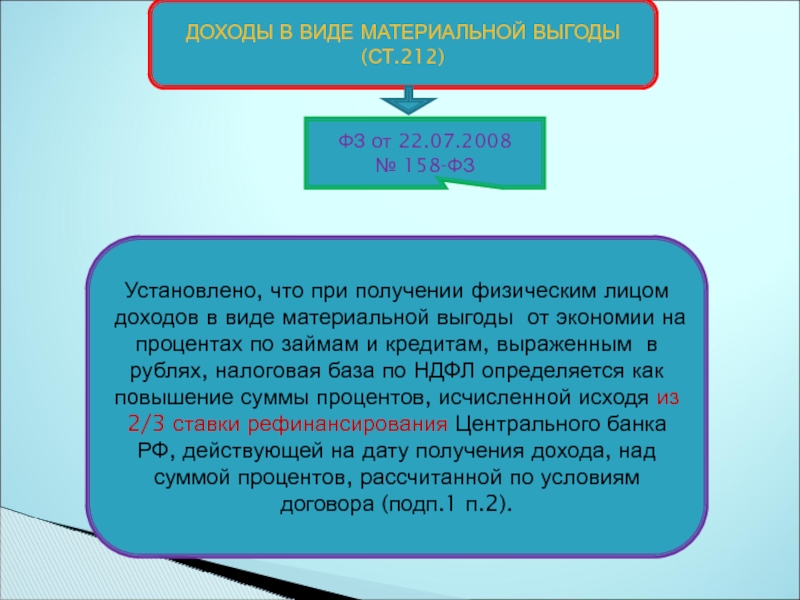 ДОХОДЫ В ВИДЕ МАТЕРИАЛЬНОЙ ВЫГОДЫ (СТ.212)

ФЗ от 22.07.2008
№ 158-ФЗ

Установлено, что при получении физическим лицом доходов в виде материальной выгоды от экономии на процентах по займам и кредитам, выраженным в рублях, налоговая база по НДФЛ определяется как повышение суммы процентов, исчисленной исходя из 2/3 ставки рефинансирования Центрального банка РФ, действующей на дату получения дохода, над суммой процентов, рассчитанной по условиям договора (подп.1 п.2).